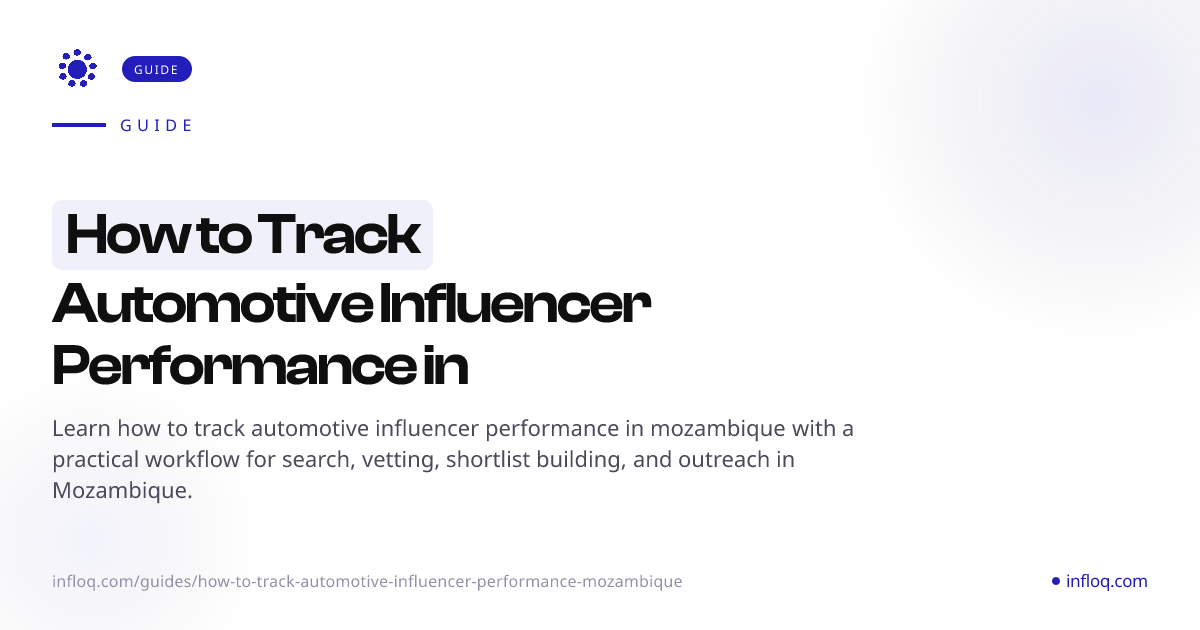 GUIDE

GUIDE

How to Track Automotive Influencer Performance in

Learn how to track automotive influencer performance in mozambique with a practical workflow for search, vetting, shortlist building, and outreach in Mozambique.

infloq.com/guides/how-to-track-automotive-influencer-performance-mozambique

infloq.com